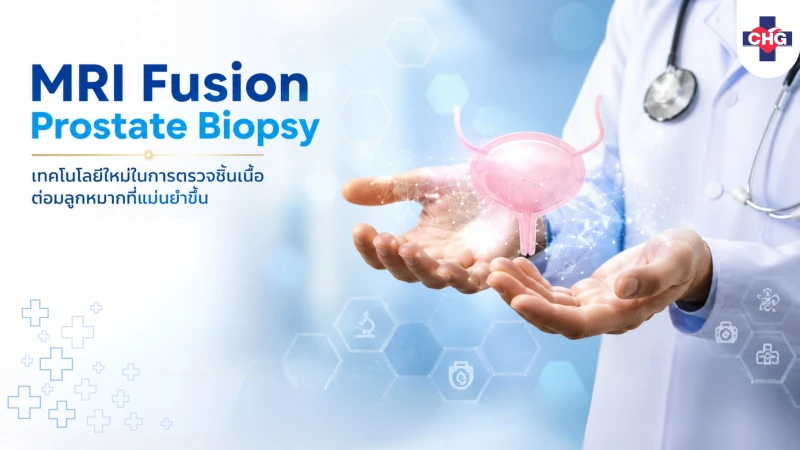 MRI Fusion
Prostate Biopsy

เทคโนโลยีใหม่ในการตรวจชิ้นเนื้อต่อมลูกหมากที่แม่นยำขึ้น

CHG